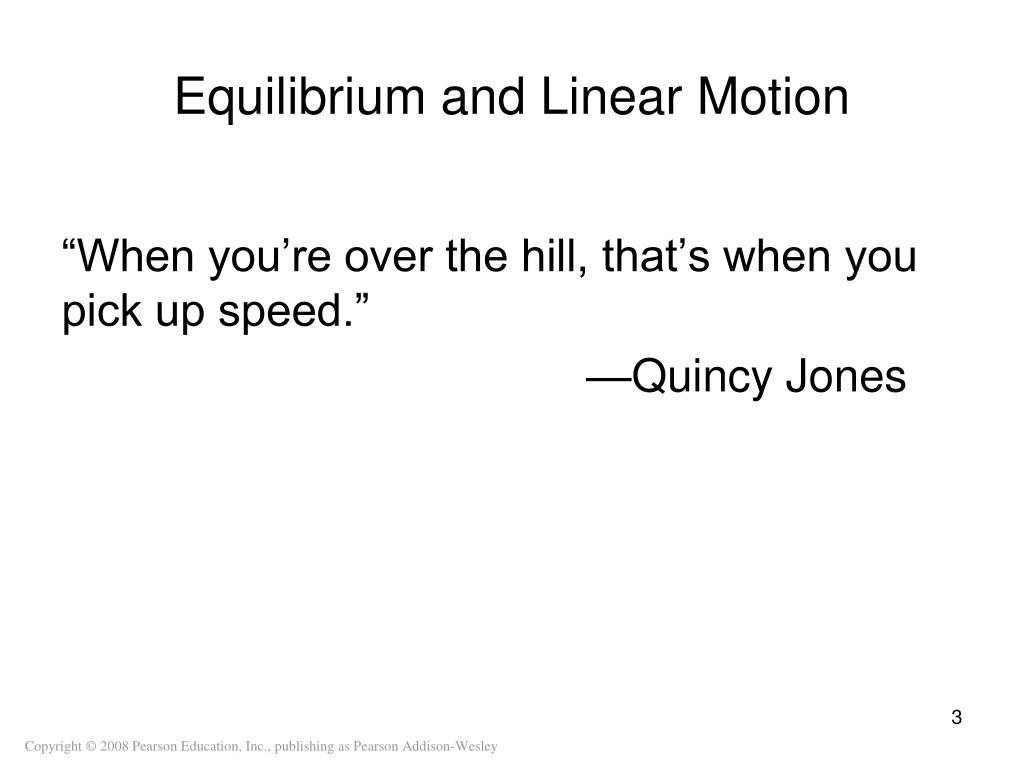 Equilibrium and Linear Motion

“When you’re over the hill, that’s when you pick up speed.”

—Quincy Jones

3

Copyright © 2008 Pearson Education, Inc., publishing as Pearson Addison-Wesley